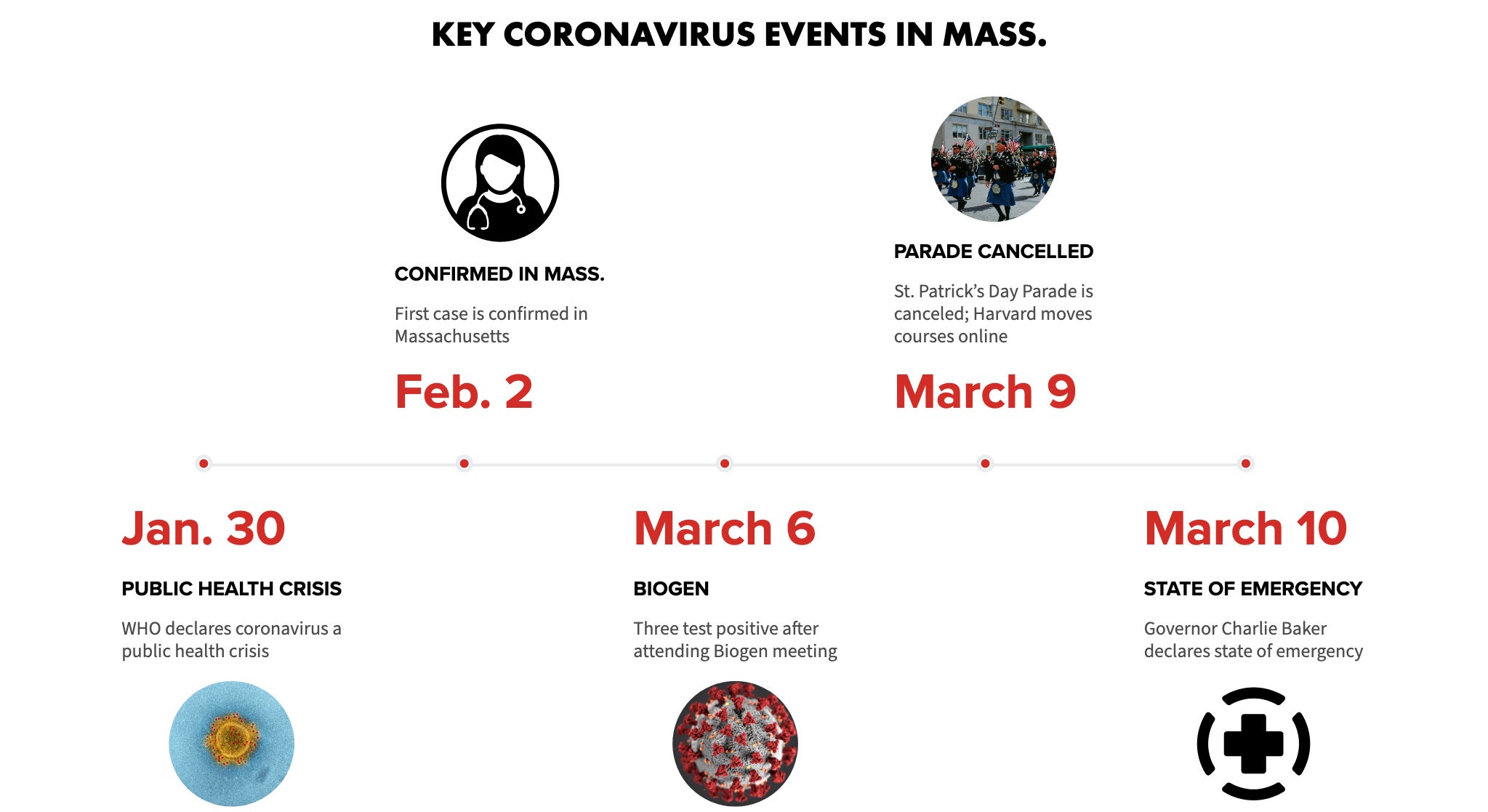 KEY CORONAVIRUS EVENTS IN MASS.

CONFIRMED IN MASS.

First case is confirmed in Massachusetts

Feb. 2

PARADE CANCELLED

St. Patrick's Day Parade is canceled; Harvard moves courses online

March 9

Jan. 30

PUBLIC HEALTH CRISIS

WHO declares coronavirus a public health crisis

March 6

BIOGEN

Three test positive after attending Biogen meeting

March 10

STATE OF EMERGENCY

Governor Charlie Baker declares state of emergency